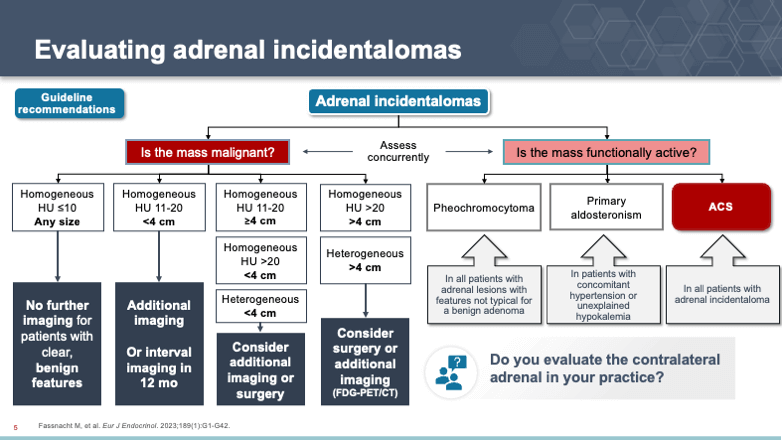 Evaluating adrenal incidentalomas

Guideline recommendations

Adrenal incidentalomas

Is the mass malignant?

Assess concurrently

Is the mass functionally active?

Homogeneous HU ≤10 Any size

Homogeneous HU 11-20 <4 cm

Homogeneous HU 11-20 ≥4 cm

Homogeneous HU >20 <4 cm

Heterogeneous <4 cm

Homogeneous HU >20 >4 cm

Heterogeneous >4 cm

No further imaging for patients with clear, benign features

Additional imaging

Or interval imaging in 12 mo

Consider additional imaging or surgery

Consider surgery or additional imaging (FDG-PET/CT)

Pheochromocytoma

Primary aldosteronism

ACS

In all patients with adrenal lesions with features not typical for a benign adenoma

In patients with concomitant hypertension or unexplained hypokalemia

In all patients with adrenal incidentaloma

Do you evaluate the contralateral adrenal in your practice?

5

Fassnacht M, et al. Eur J Endocrinol. 2023;189(1):G1-G42.